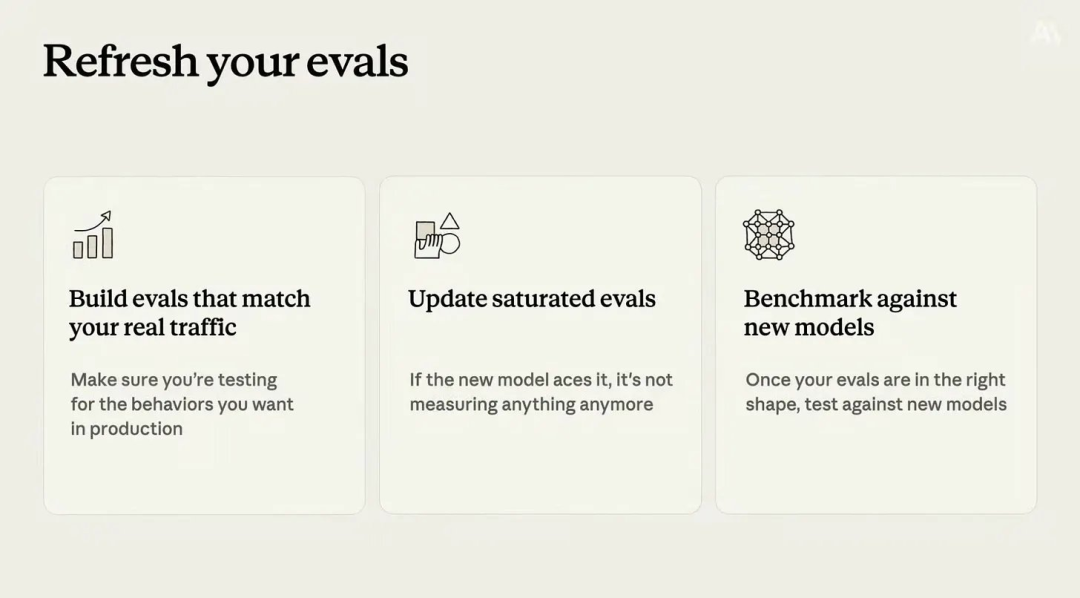 Refresh your evals

Build evals that match your real traffic

Make sure you're testing for the behaviors you want in production

Update saturated evals

If the new model aces it, it's not measuring anything anymore

Benchmark against new models

Once your evals are in the right shape, test against new models